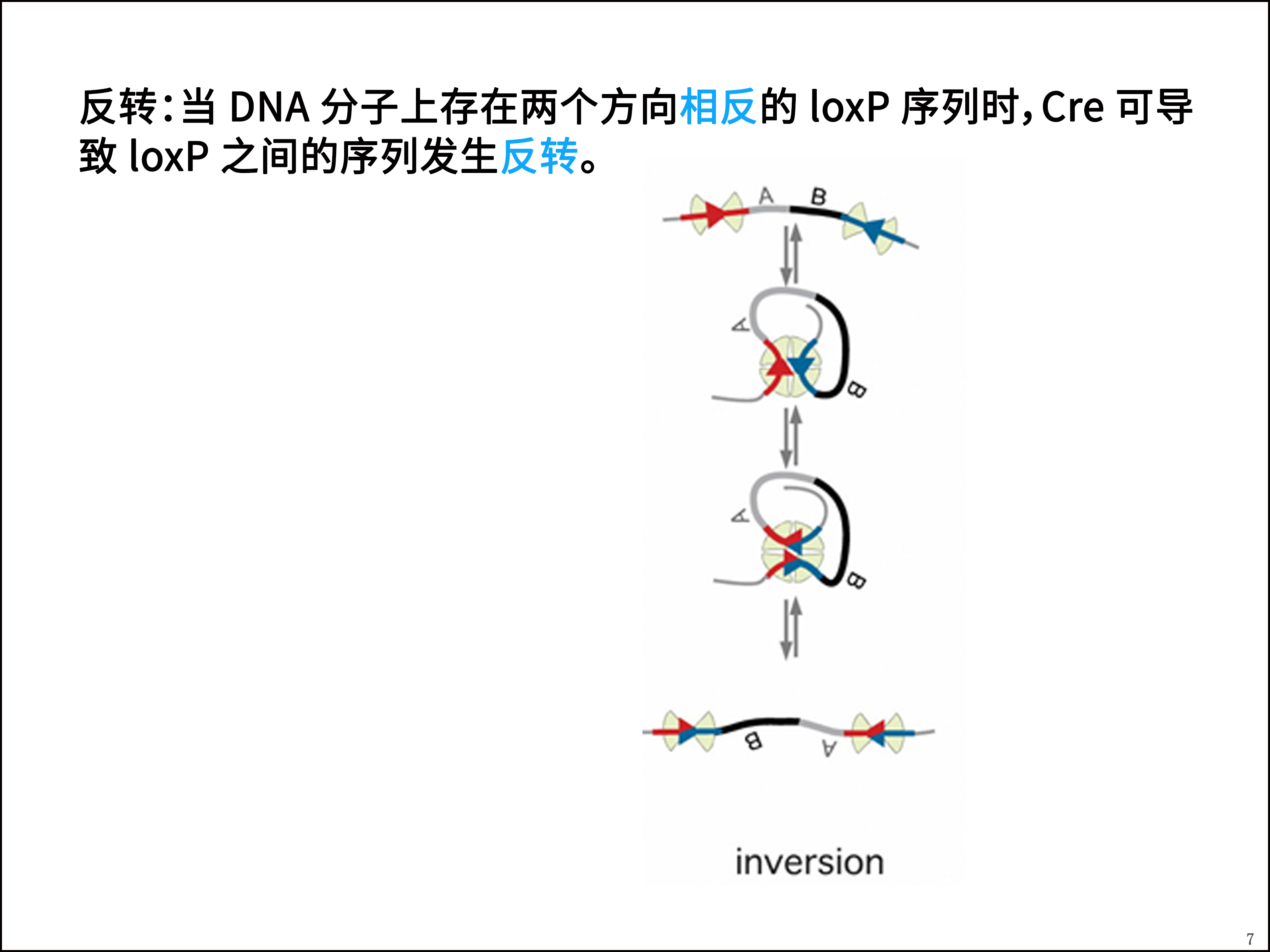 反转:当 DNA 分子上存在两个方向相反的 loxP 序列时,Cre 可导致 loxP 之间的序列发生反转。

A B

A

B

A

B

B A

inversion

7